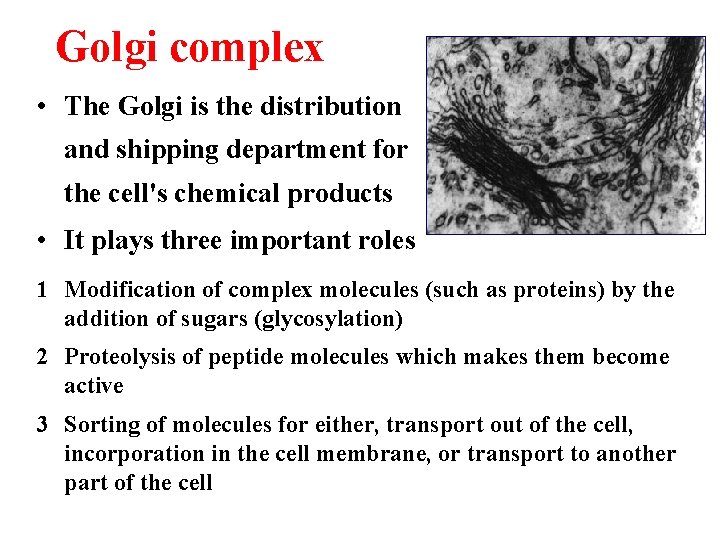 Golgi complex

• The Golgi is the distribution and shipping department for the cell's chemical products

• It plays three important roles

1 Modification of complex molecules (such as proteins) by the addition of sugars (glycosylation)

2 Proteolysis of peptide molecules which makes them become active

3 Sorting of molecules for either, transport out of the cell, incorporation in the cell membrane, or transport to another part of the cell